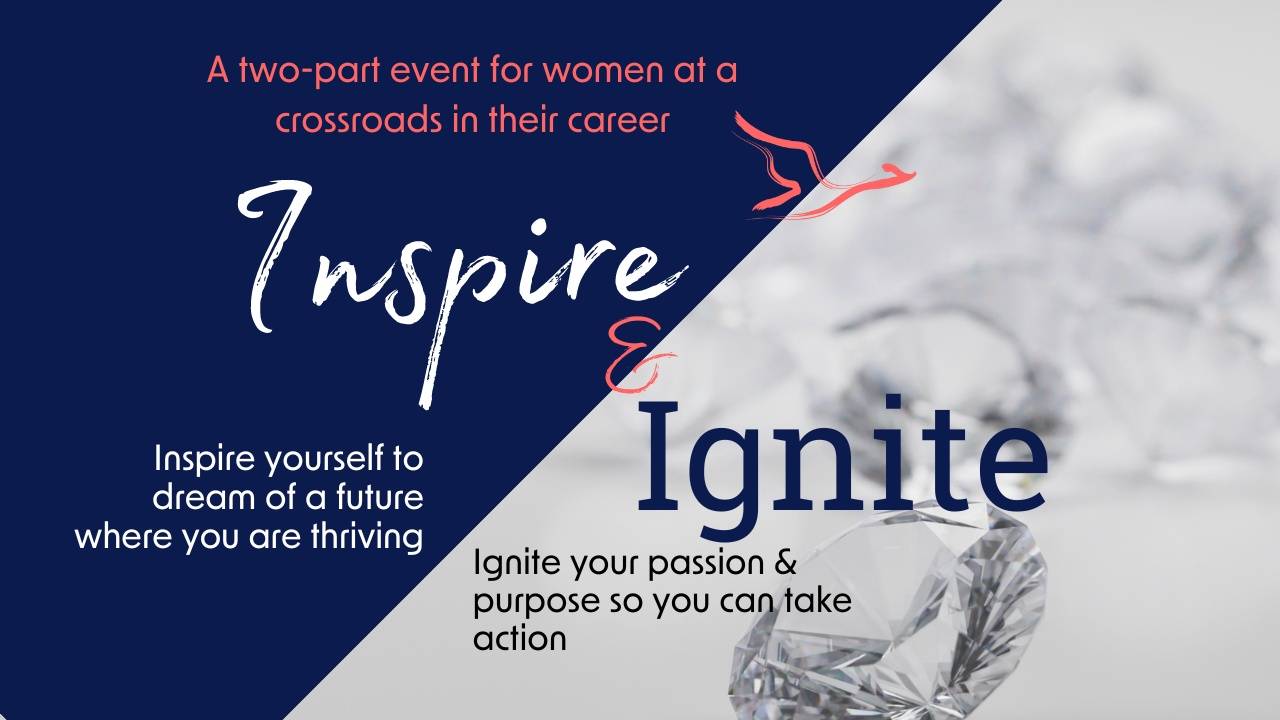 A two-part event for women at a crossroads in their career

Inspire

&

Ignite

Inspire yourself to dream of a future where you are thriving

Ignite your passion & purpose so you can take action